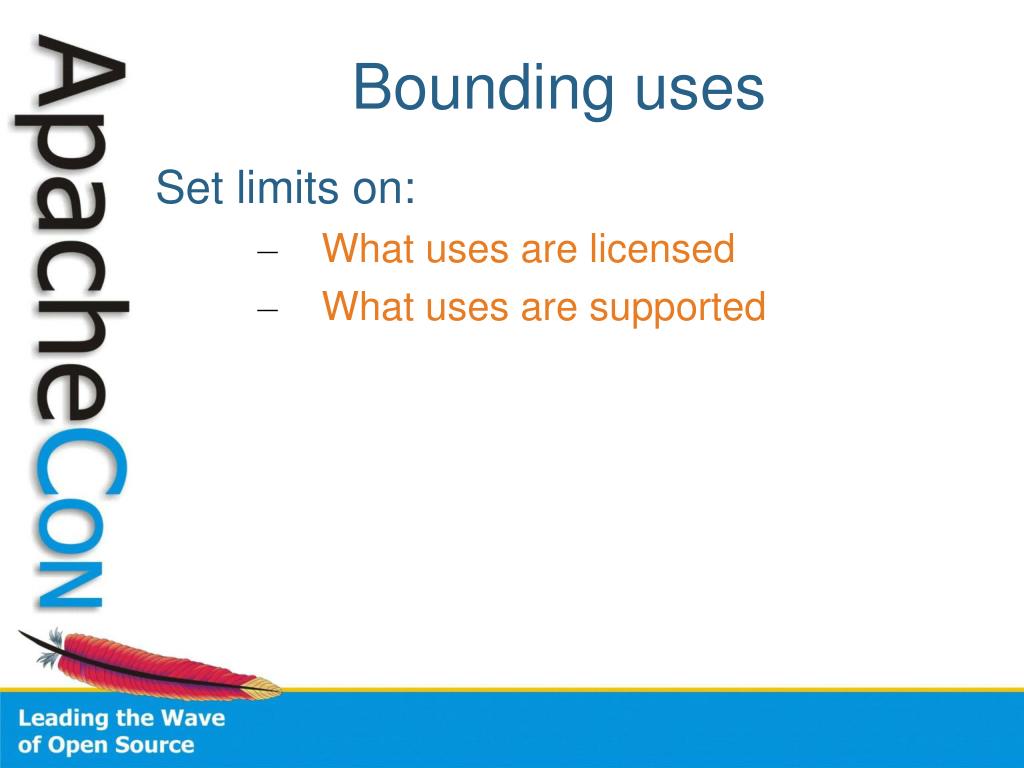 ApacheCon

Bounding uses

Set limits on:

– What uses are licensed
– What uses are supported

Leading the Wave of Open Source